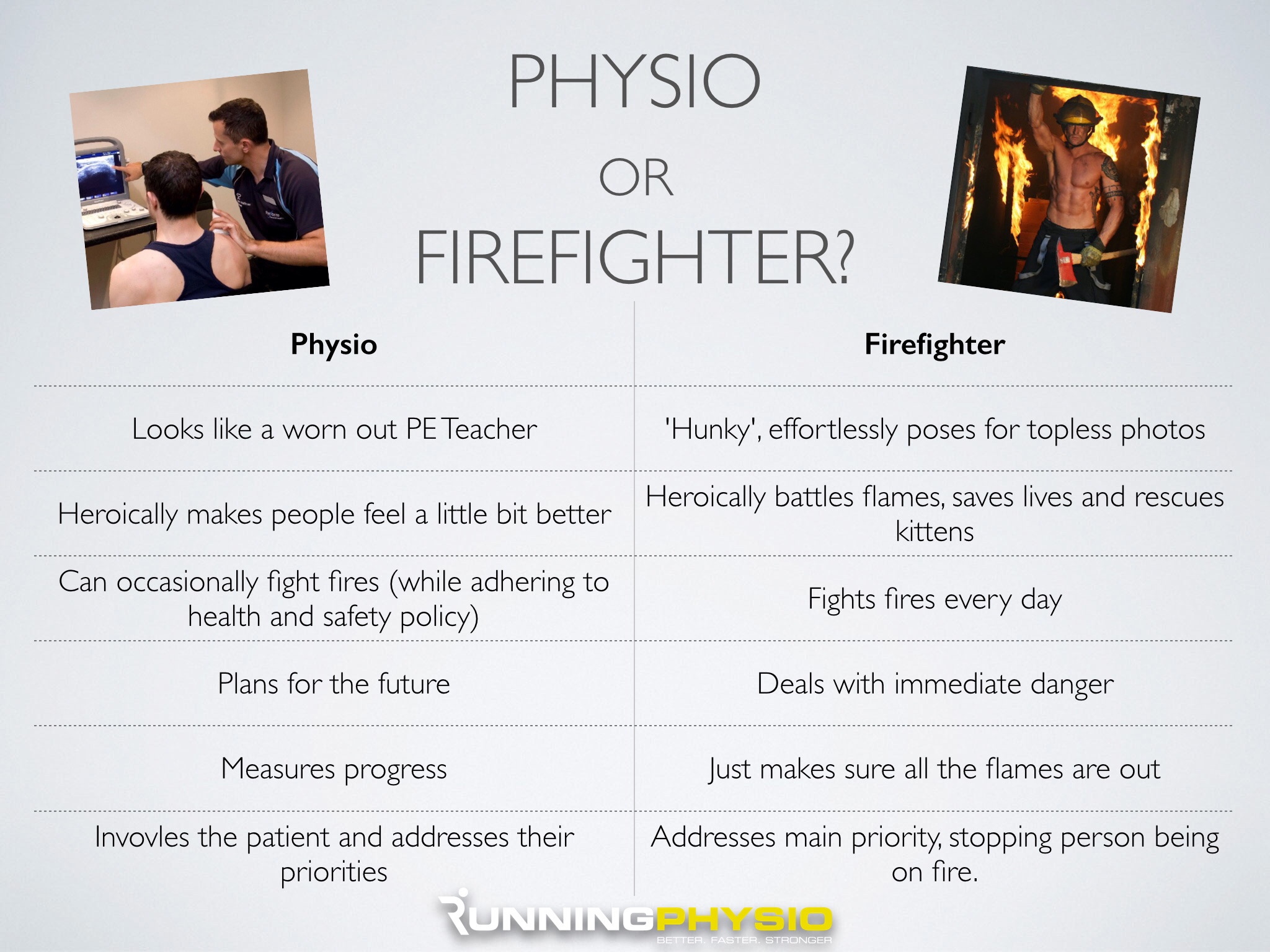 PHYSIO
OR
FIREFIGHTER?

| Physio | Firefighter |
|---|---|
| Looks like a worn out PE Teacher | 'Hunky', effortlessly poses for topless photos |
| Heroically makes people feel a little bit better | Heroically battles flames, saves lives and rescues kittens |
| Can occasionally fight fires (while adhering to health and safety policy) | Fights fires every day |
| Plans for the future | Deals with immediate danger |
| Measures progress | Just makes sure all the flames are out |
| Invovles the patient and addresses their priorities | Addresses main priority, stopping person being on fire. |

RUNNINGPHYSIO
BETTER. FASTER. STRONGER